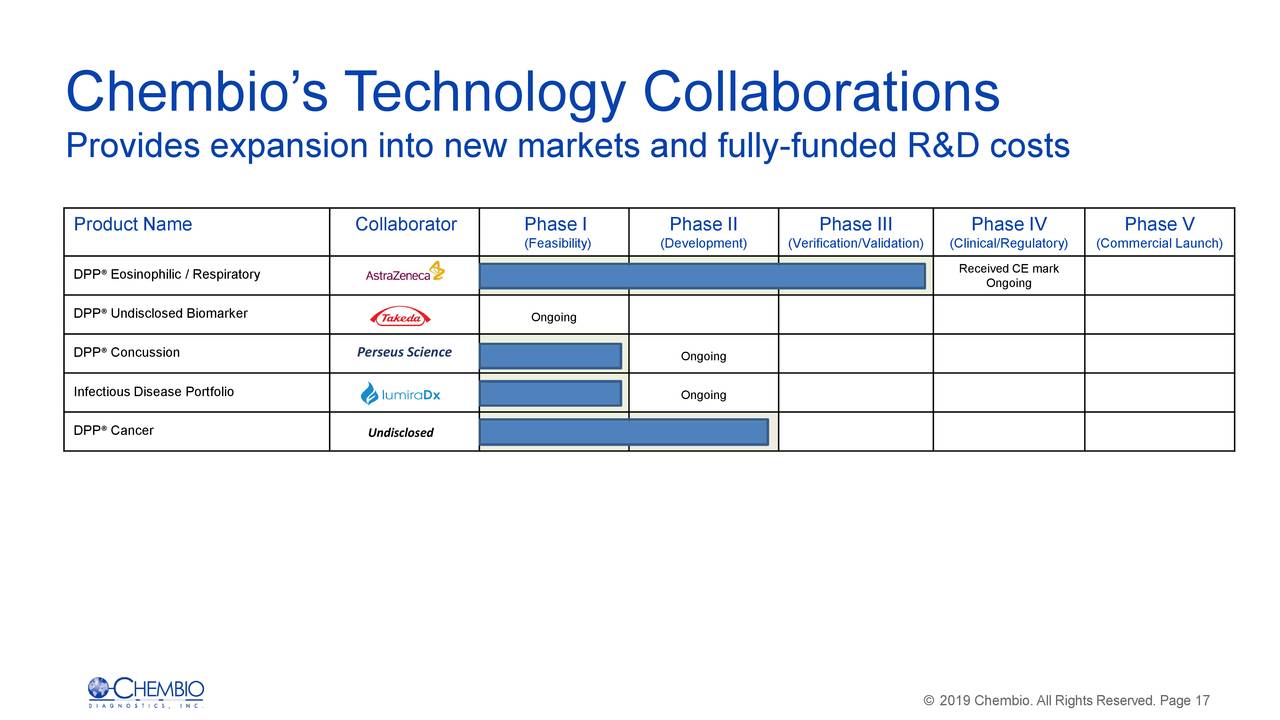 Chembio's Technology Collaborations

Provides expansion into new markets and fully-funded R&D costs

| Product Name | Collaborator | Phase I (Feasibility) | Phase II (Development) | Phase III (Verification/Validation) | Phase IV (Clinical/Regulatory) | Phase V (Commercial Launch) |
|---|---|---|---|---|---|---|
| DPP® Eosinophilic / Respiratory | AstraZeneca | | | | Received CE mark Ongoing | |
| DPP® Undisclosed Biomarker | Takeda | Ongoing | | | | |
| DPP® Concussion | Perseus Science | | Ongoing | | | |
| Infectious Disease Portfolio | lumiraDx | | Ongoing | | | |
| DPP® Cancer | Undisclosed | | | | | |

CHEMBIO DIAGNOSTICS, INC.

© 2019 Chembio. All Rights Reserved. Page 17